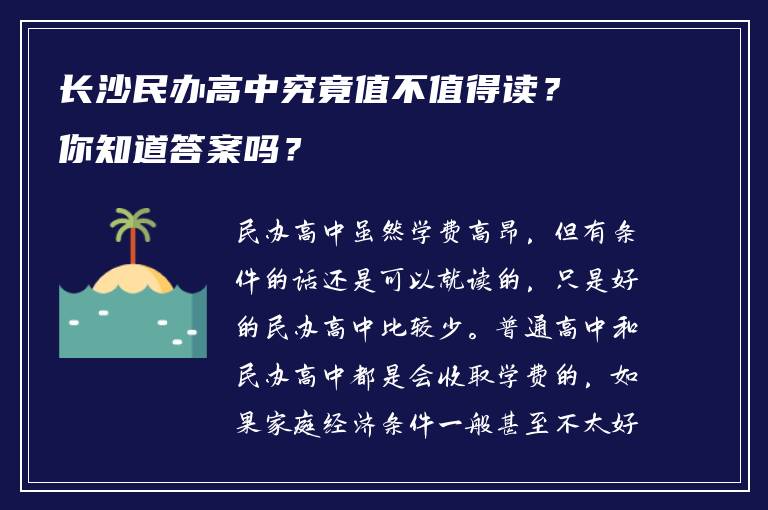 长沙民办高中究竟值不值得读？
你知道答案吗？

民办高中虽然学费高昂，但有条件的话还是可以就读的，只是好的民办高中比较少。普通高中和民办高中都是会收取学费的，如果家庭经济条件一般甚至不太好